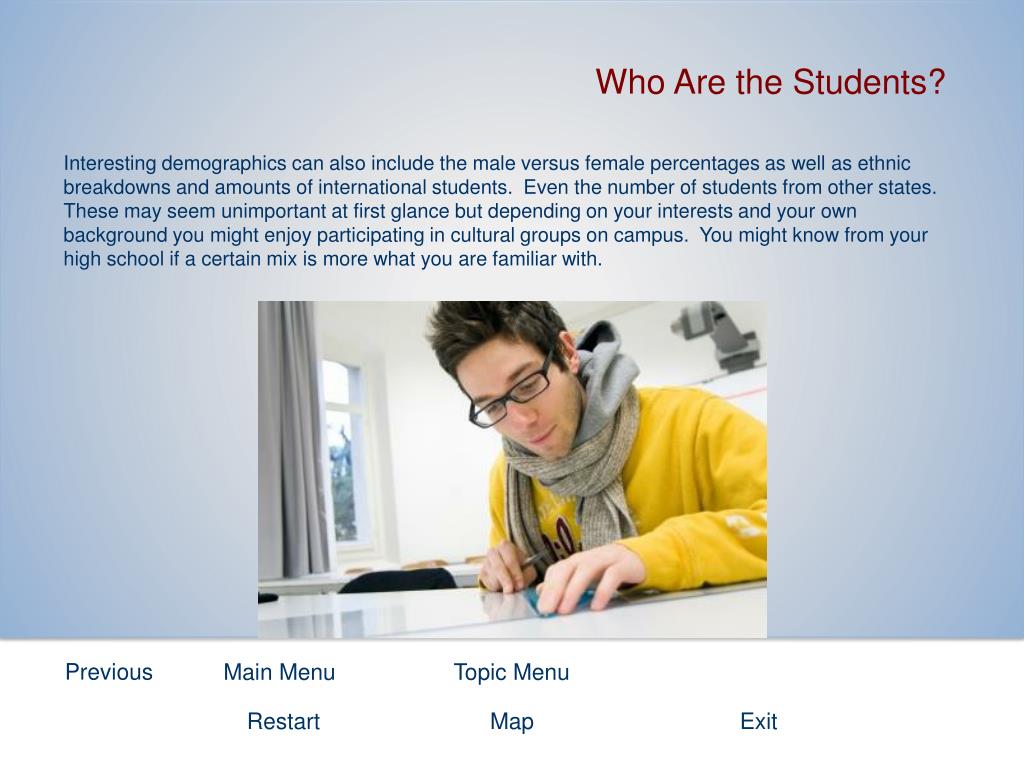 Who Are the Students?

Interesting demographics can also include the male versus female percentages as well as ethnic breakdowns and amounts of international students. Even the number of students from other states. These may seem unimportant at first glance but depending on your interests and your own background you might enjoy participating in cultural groups on campus. You might know from your high school if a certain mix is more what you are familiar with.

Previous Main Menu Topic Menu

Restart Map Exit